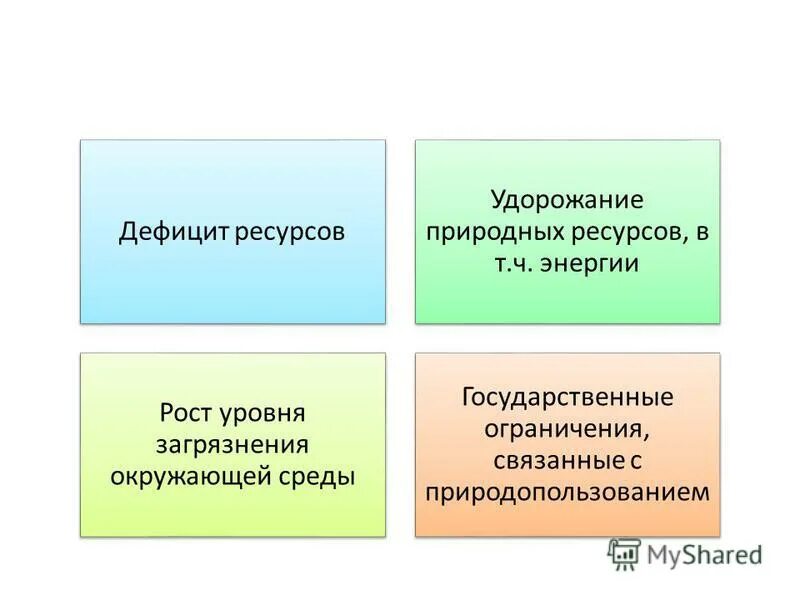 Дефицит ресурсов

Удорожание природных ресурсов, в т.ч. энергии

Рост уровня загрязнения окружающей среды

Государственные ограничения, связанные с природопользованием

MyShared